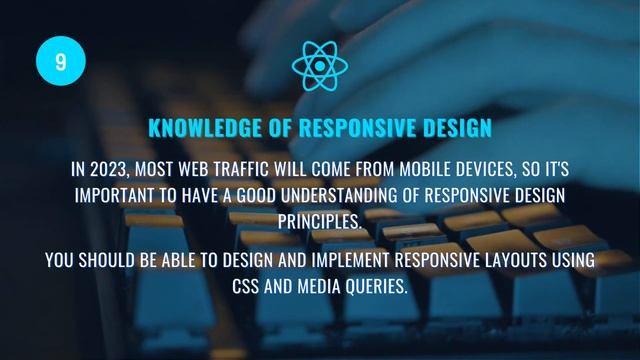 9

KNOWLEDGE OF RESPONSIVE DESIGN

IN 2023, MOST WEB TRAFFIC WILL COME FROM MOBILE DEVICES, SO IT'S IMPORTANT TO HAVE A GOOD UNDERSTANDING OF RESPONSIVE DESIGN PRINCIPLES.

YOU SHOULD BE ABLE TO DESIGN AND IMPLEMENT RESPONSIVE LAYOUTS USING CSS AND MEDIA QUERIES.